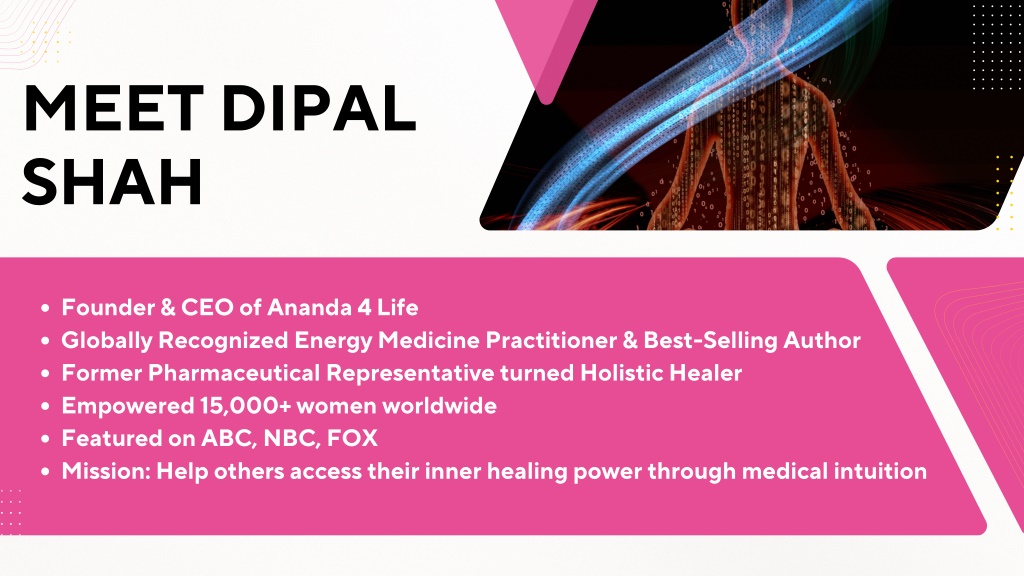 MEET DIPAL SHAH

- Founder & CEO of Ananda 4 Life
- Globally Recognized Energy Medicine Practitioner & Best-Selling Author
- Former Pharmaceutical Representative turned Holistic Healer
- Empowered 15,000+ women worldwide
- Featured on ABC, NBC, FOX
- Mission: Help others access their inner healing power through medical intuition